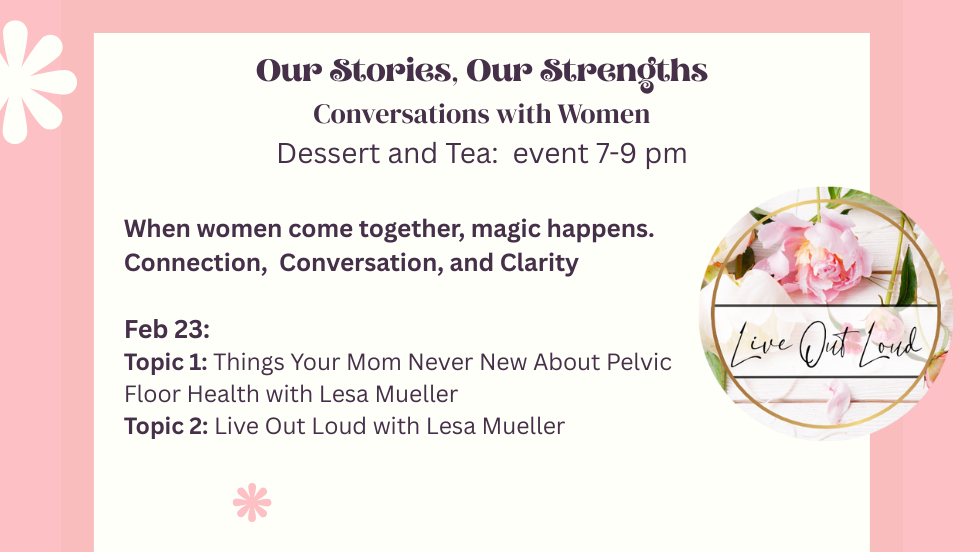 Our Stories, Our Strengths
Conversations with Women
Dessert and Tea: event 7-9 pm

When women come together, magic happens. Connection, Conversation, and Clarity

Feb 23:
Topic 1: Things Your Mom Never New About Pelvic Floor Health with Lesa Mueller
Topic 2: Live Out Loud with Lesa Mueller

Live Out Loud